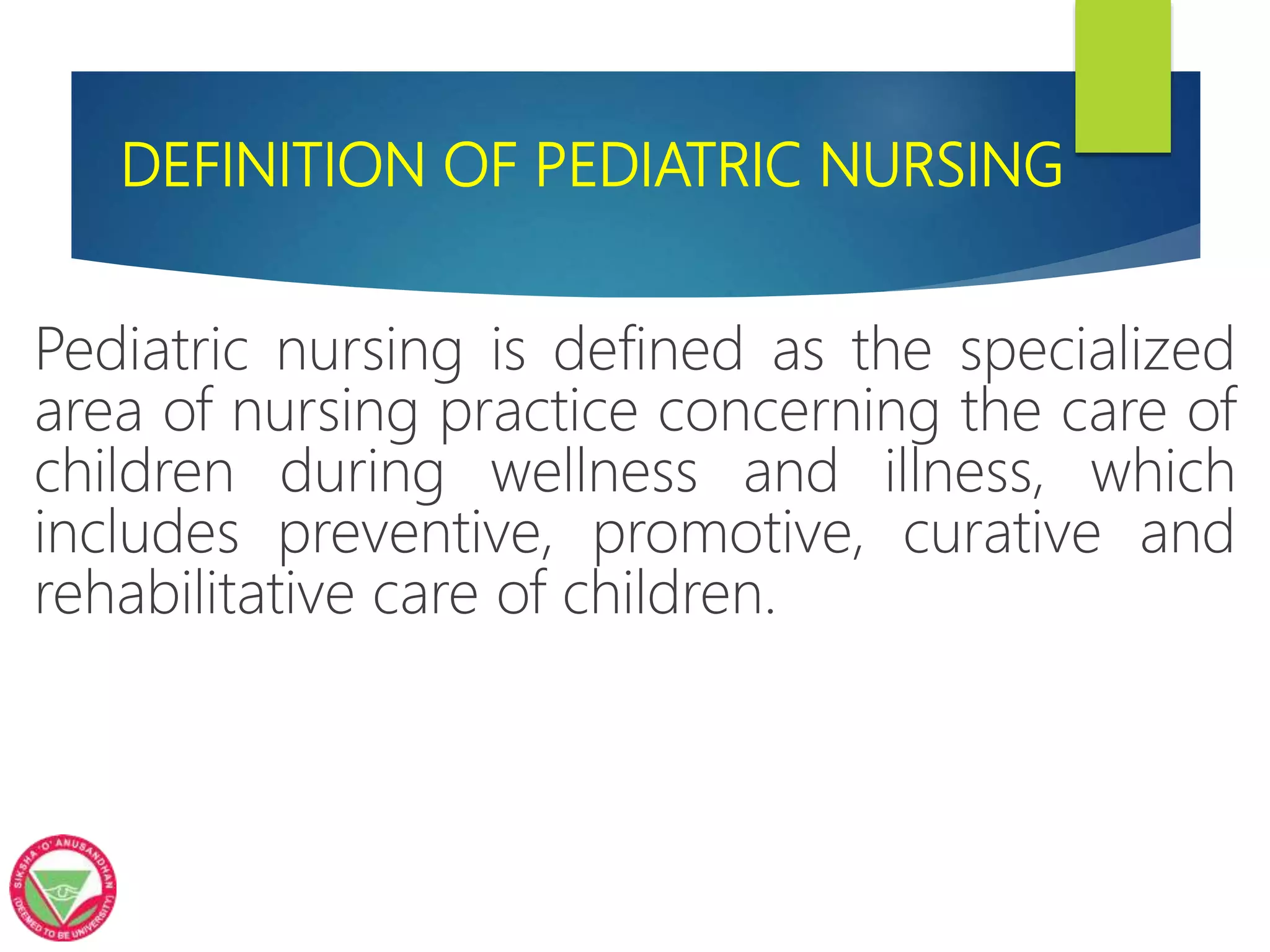 DEFINITION OF PEDIATRIC NURSING

Pediatric nursing is defined as the specialized area of nursing practice concerning the care of children during wellness and illness, which includes preventive, promotive, curative and rehabilitative care of children.

SIKSHA 'O' ANUSANDHAN (DEEMED TO BE UNIVERSITY)